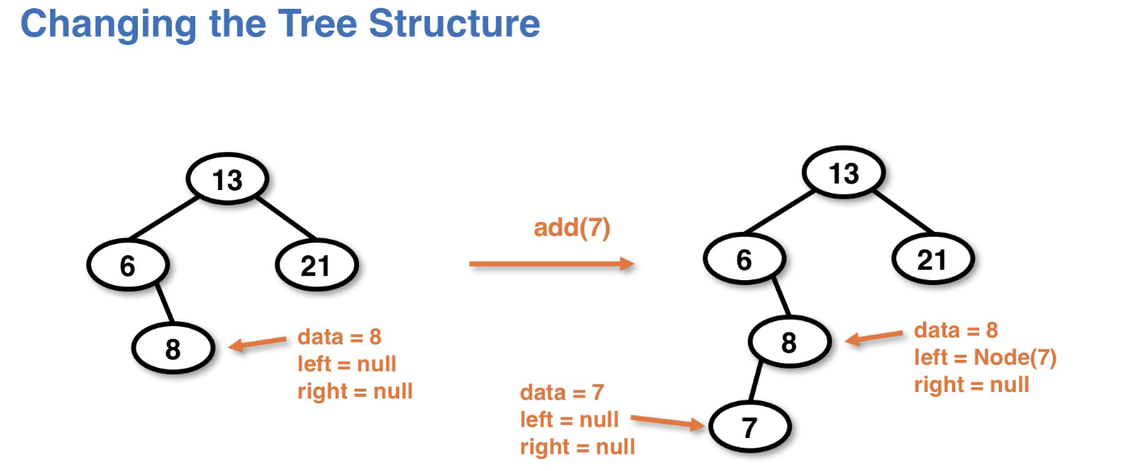 Changing the Tree Structure

13

6

21

8

data = 8
left = null
right = null

add(7)

13

6

21

8

data = 8
left = Node(7)
right = null

data = 7
left = null
right = null

7